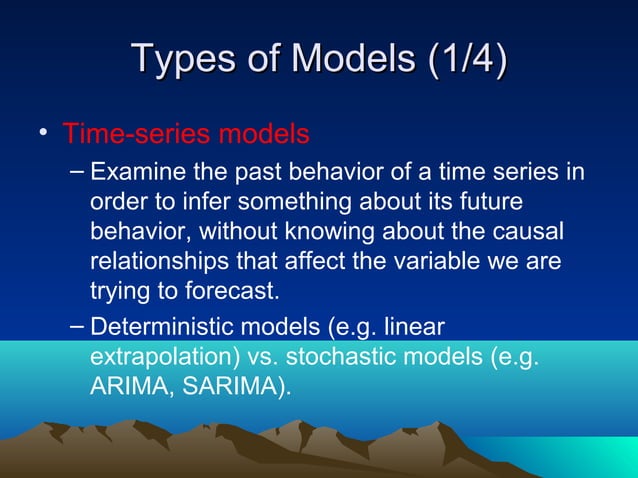 Types of Models (1/4)

• Time-series models

– Examine the past behavior of a time series in order to infer something about its future behavior, without knowing about the causal relationships that affect the variable we are trying to forecast.

– Deterministic models (e.g. linear extrapolation) vs. stochastic models (e.g. ARIMA, SARIMA).